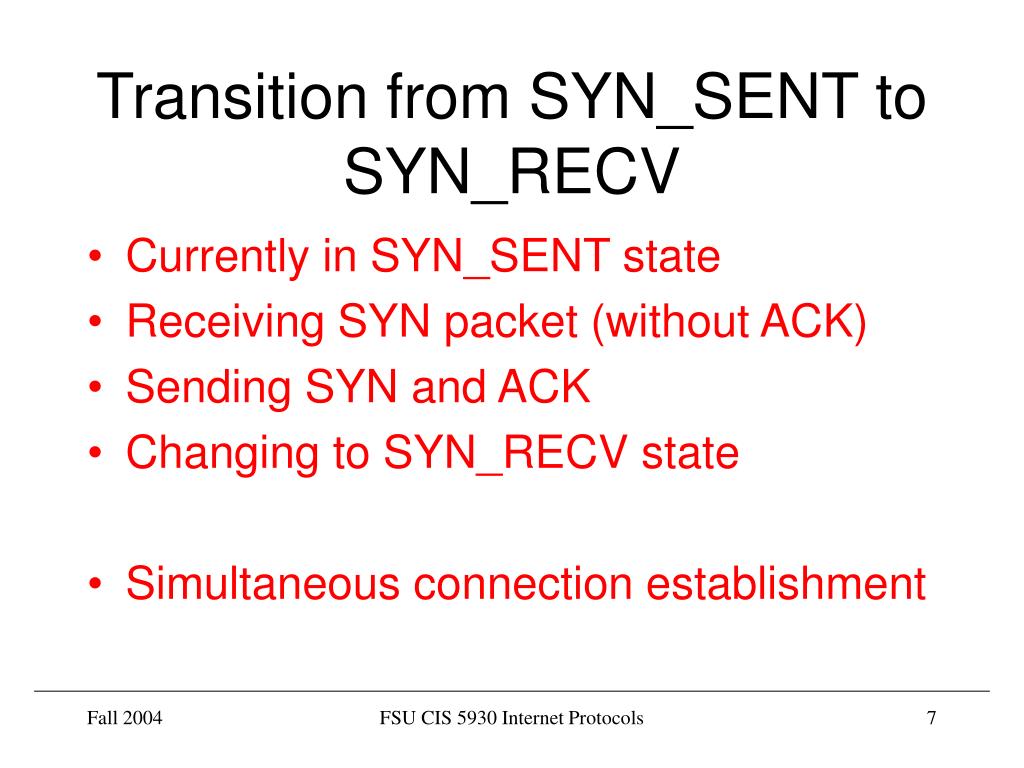 Transition from SYN_SENT to SYN_RECV

• Currently in SYN_SENT state
• Receiving SYN packet (without ACK)
• Sending SYN and ACK
• Changing to SYN_RECV state

• Simultaneous connection establishment

Fall 2004

FSU CIS 5930 Internet Protocols

7